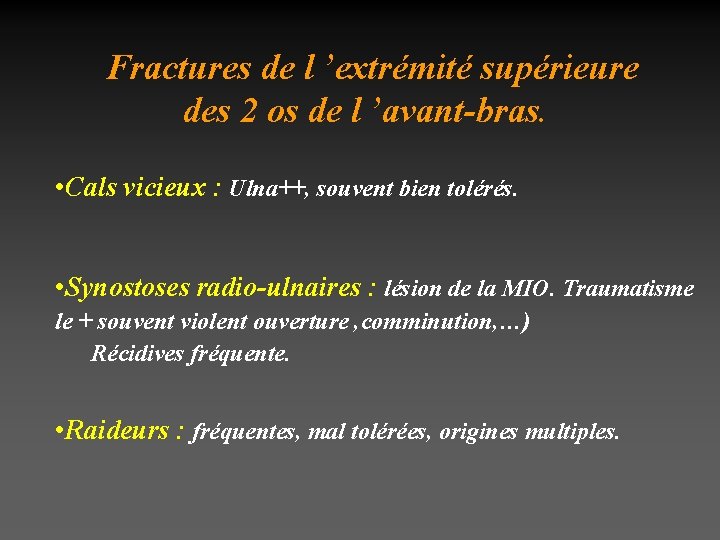 Fractures de l ’extrémité supérieure des 2 os de l ’avant-bras.

•Cals vicieux : Ulna++, souvent bien tolérés.

•Synostoses radio-ulnaires : lésion de la MIO. Traumatisme le + souvent violent ouverture , comminution,…)
Récidives fréquente.

•Raideurs : fréquentes, mal tolérées, origines multiples.